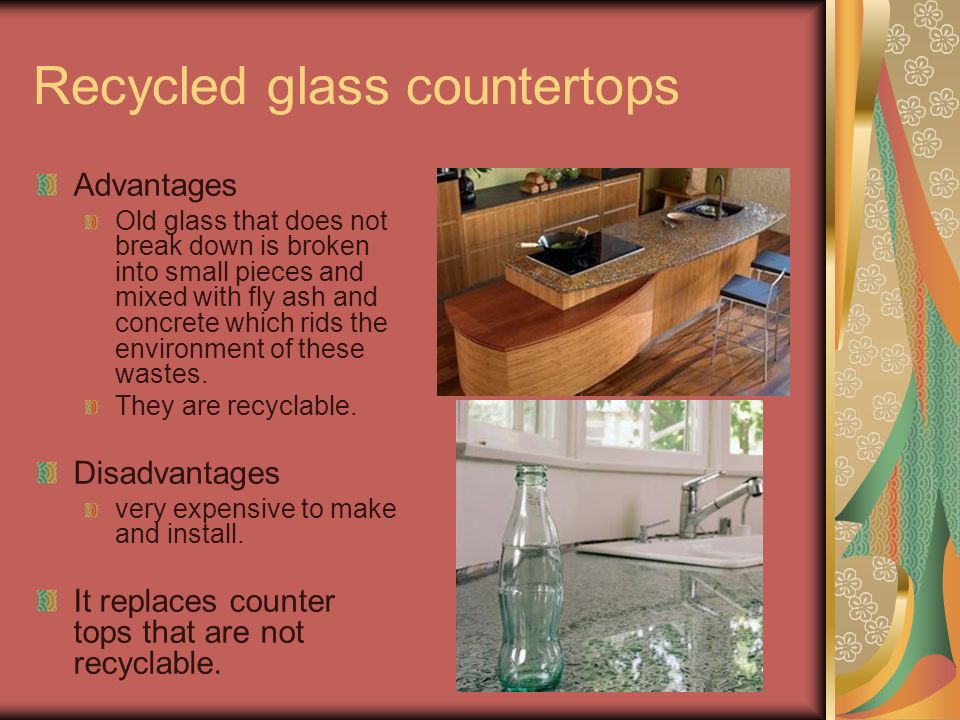 Recycled glass countertops

Advantages

Old glass that does not break down is broken into small pieces and mixed with fly ash and concrete which rids the environment of these wastes.

They are recyclable.

Disadvantages

very expensive to make and install.

It replaces counter tops that are not recyclable.